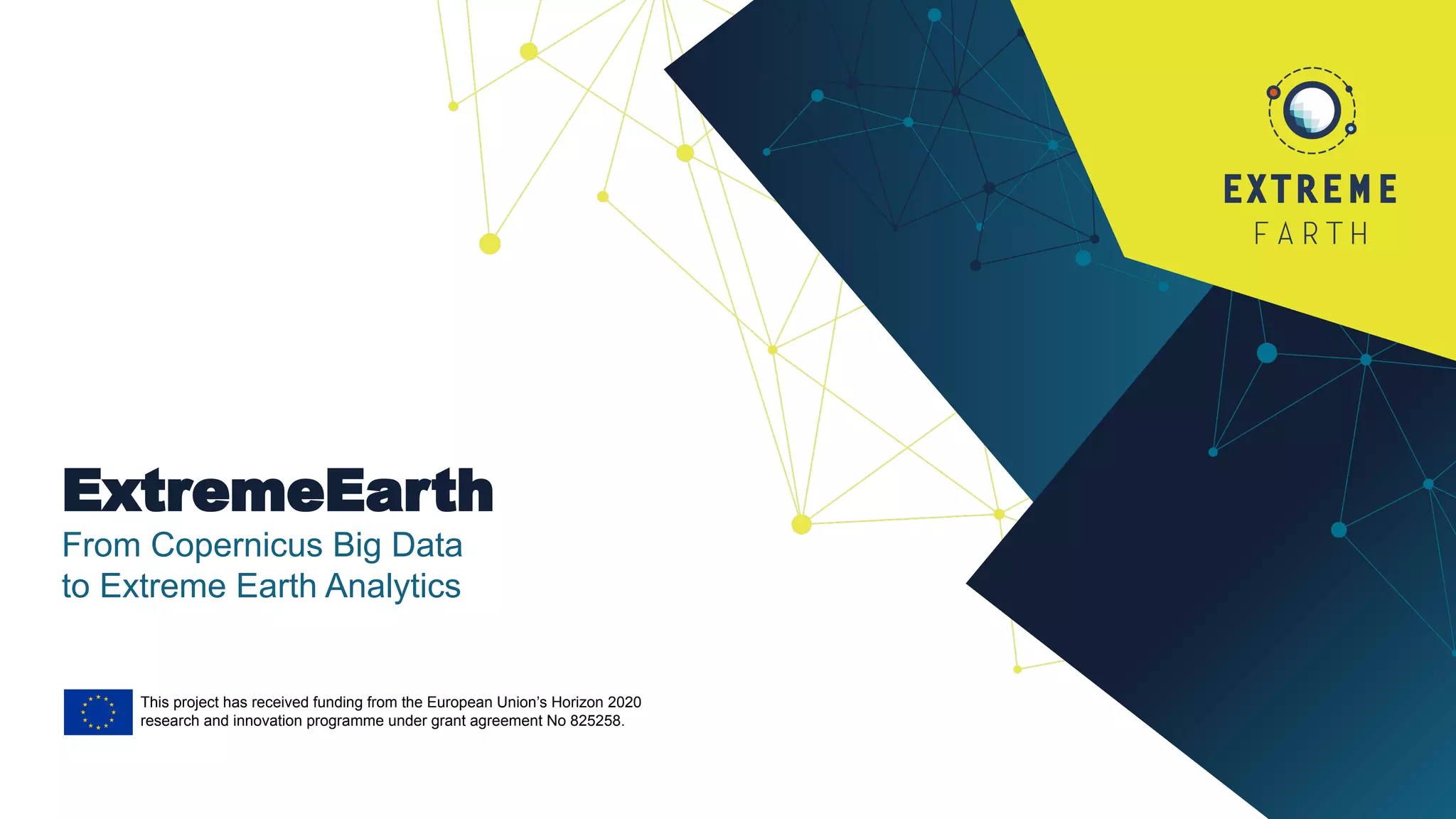 EXTREME
EARTH

ExtremeEarth
From Copernicus Big Data
to Extreme Earth Analytics

This project has received funding from the European Union's Horizon 2020 research and innovation programme under grant agreement No 825258.